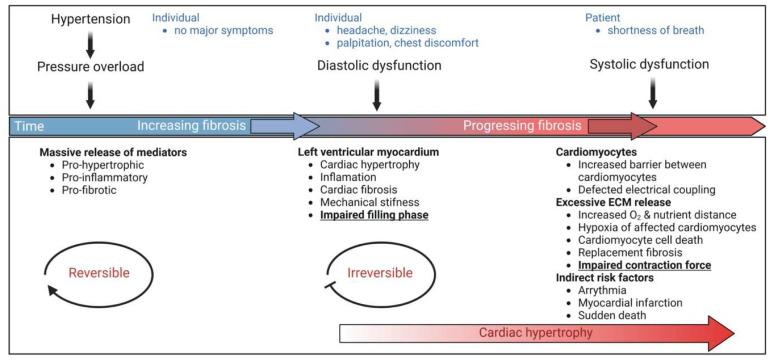 Hypertension

Pressure overload

Individual
• no major symptoms

Individual
• headache, dizziness
• palpitation, chest discomfort

Diastolic dysfunction

Patient
• shortness of breath

Systolic dysfunction

Time Increasing fibrosis Progressing fibrosis

Massive release of mediators
• Pro-hypertrophic
• Pro-inflammatory
• Pro-fibrotic

Reversible

Left ventricular myocardium
• Cardiac hypertrophy
• Inflamation
• Cardiac fibrosis
• Mechanical stifness
• Impaired filling phase

Irreversible

Cardiomyocytes
• Increased barrier between cardiomyocytes
• Defected electrical coupling
Excessive ECM release
• Increased $O_2$ & nutrient distance
• Hypoxia of affected cardiomyocytes
• Cardiomyocyte cell death
• Replacement fibrosis
• Impaired contraction force
Indirect risk factors
• Arrythmia
• Myocardial infarction
• Sudden death

Cardiac hypertrophy